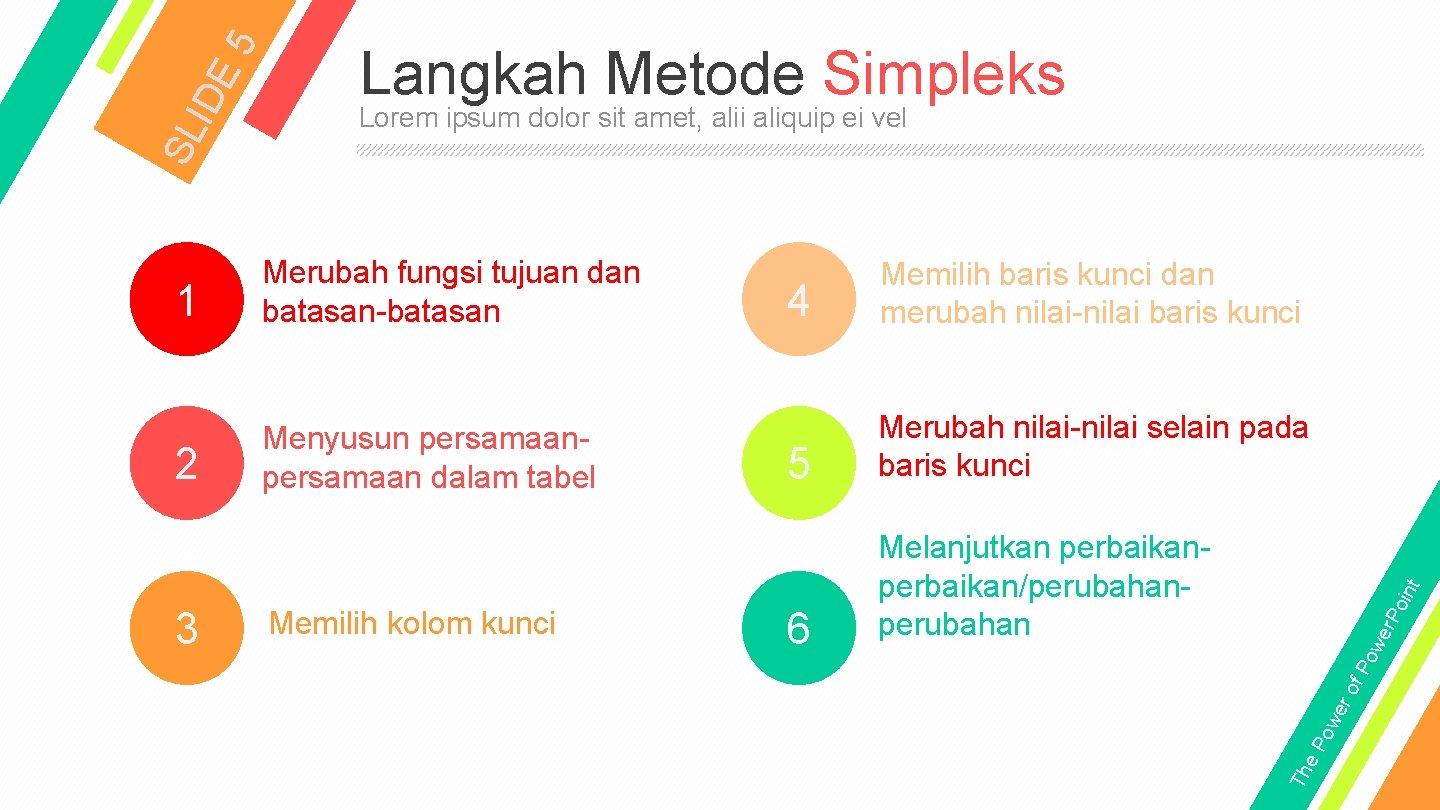 SLIDE 5

Langkah Metode Simpleks

Lorem ipsum dolor sit amet, alii aliquip ei vel

1

Merubah fungsi tujuan dan batasan-batasan

2

Menyusun persamaan-persamaan dalam tabel

3

Memilih kolom kunci

4

Memilih baris kunci dan merubah nilai-nilai baris kunci

5

Merubah nilai-nilai selain pada baris kunci

6

Melanjutkan perbaikan-perbaikan/perubahan-perubahan

The Power of PowerPoint